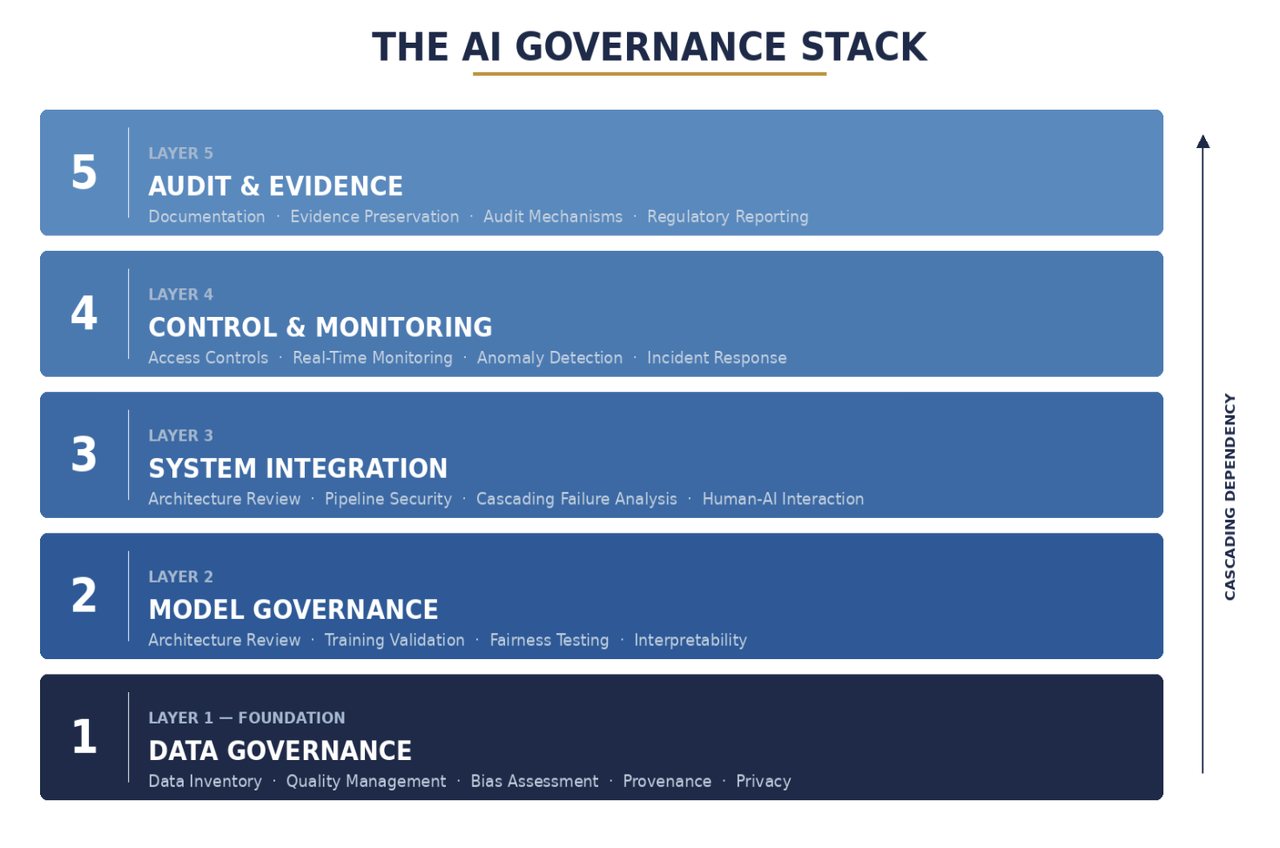 THE AI GOVERNANCE STACK

5
LAYER 5
AUDIT & EVIDENCE
Documentation · Evidence Preservation · Audit Mechanisms · Regulatory Reporting

4
LAYER 4
CONTROL & MONITORING
Access Controls · Real-Time Monitoring · Anomaly Detection · Incident Response

3
LAYER 3
SYSTEM INTEGRATION
Architecture Review · Pipeline Security · Cascading Failure Analysis · Human-AI Interaction

2
LAYER 2
MODEL GOVERNANCE
Architecture Review · Training Validation · Fairness Testing · Interpretability

1
LAYER 1 — FOUNDATION
DATA GOVERNANCE
Data Inventory · Quality Management · Bias Assessment · Provenance · Privacy

CASCADING DEPENDENCY